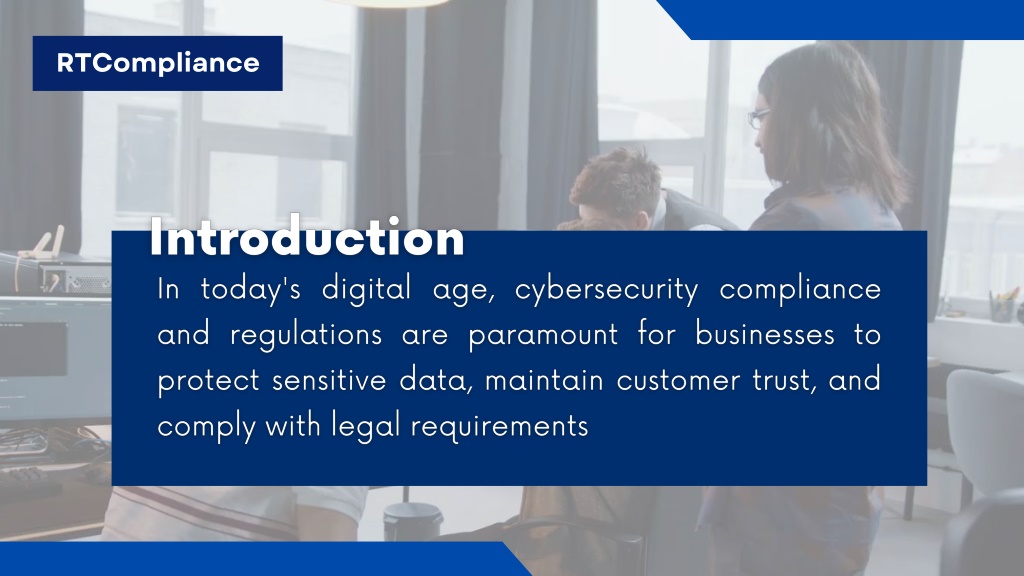 RTCompliance

Introduction

In today's digital age, cybersecurity compliance and regulations are paramount for businesses to protect sensitive data, maintain customer trust, and comply with legal requirements